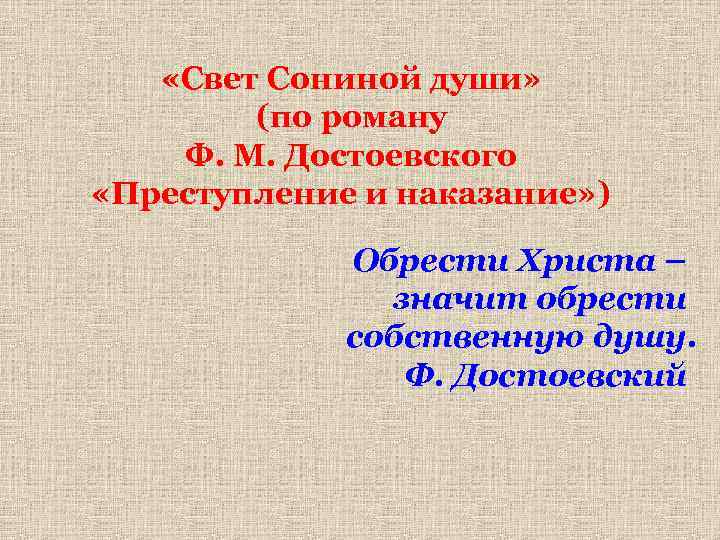 «Свет Сониной души» (по роману Ф. М. Достоевского «Преступление и наказание»)

Обрести Христа – значит обрести собственную душу.
Ф. Достоевский